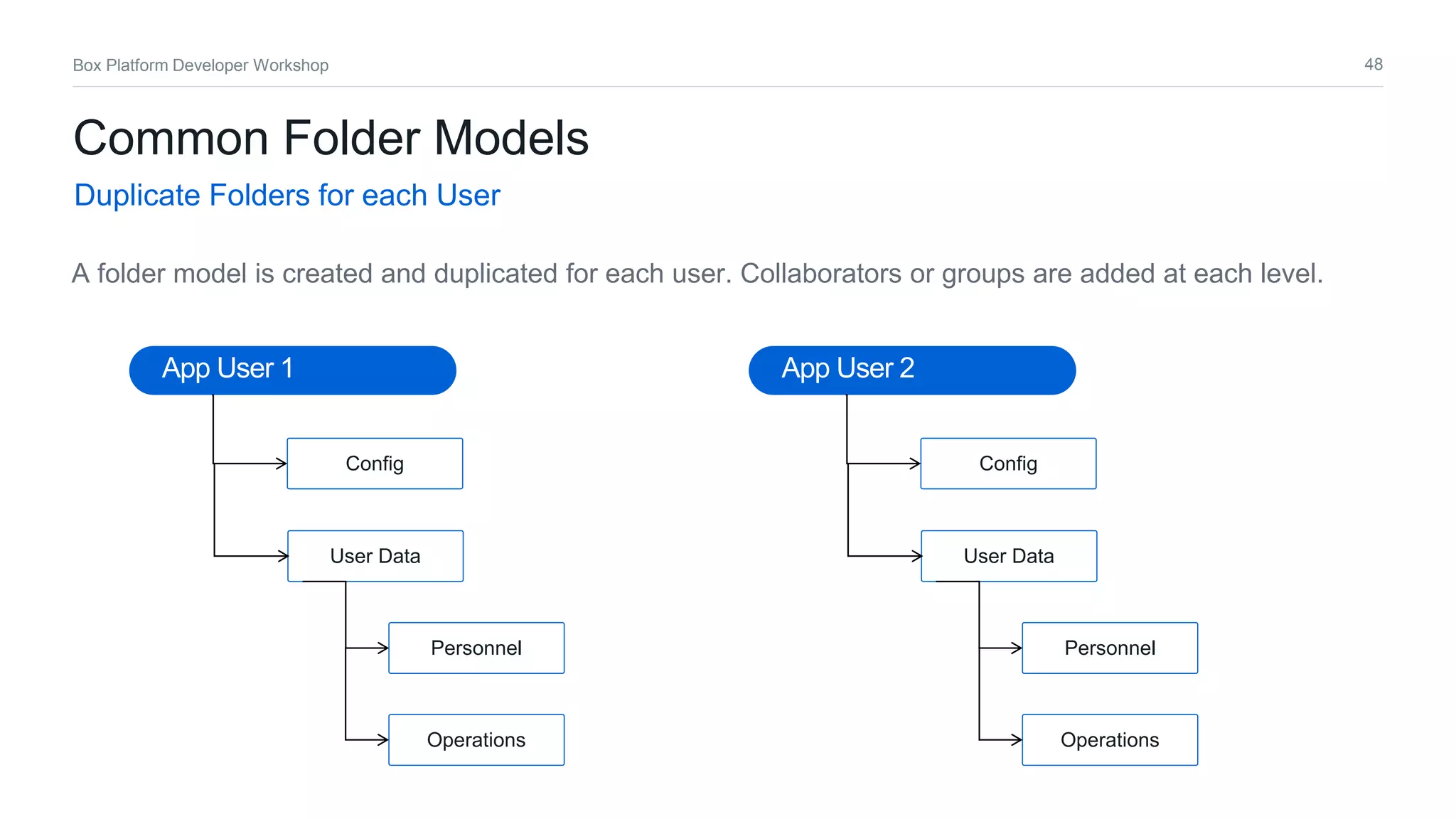 Box Platform Developer Workshop

48

Common Folder Models

Duplicate Folders for each User

A folder model is created and duplicated for each user. Collaborators or groups are added at each level.

App User 1

Config

User Data

Personnel

Operations

App User 2

Config

User Data

Personnel

Operations